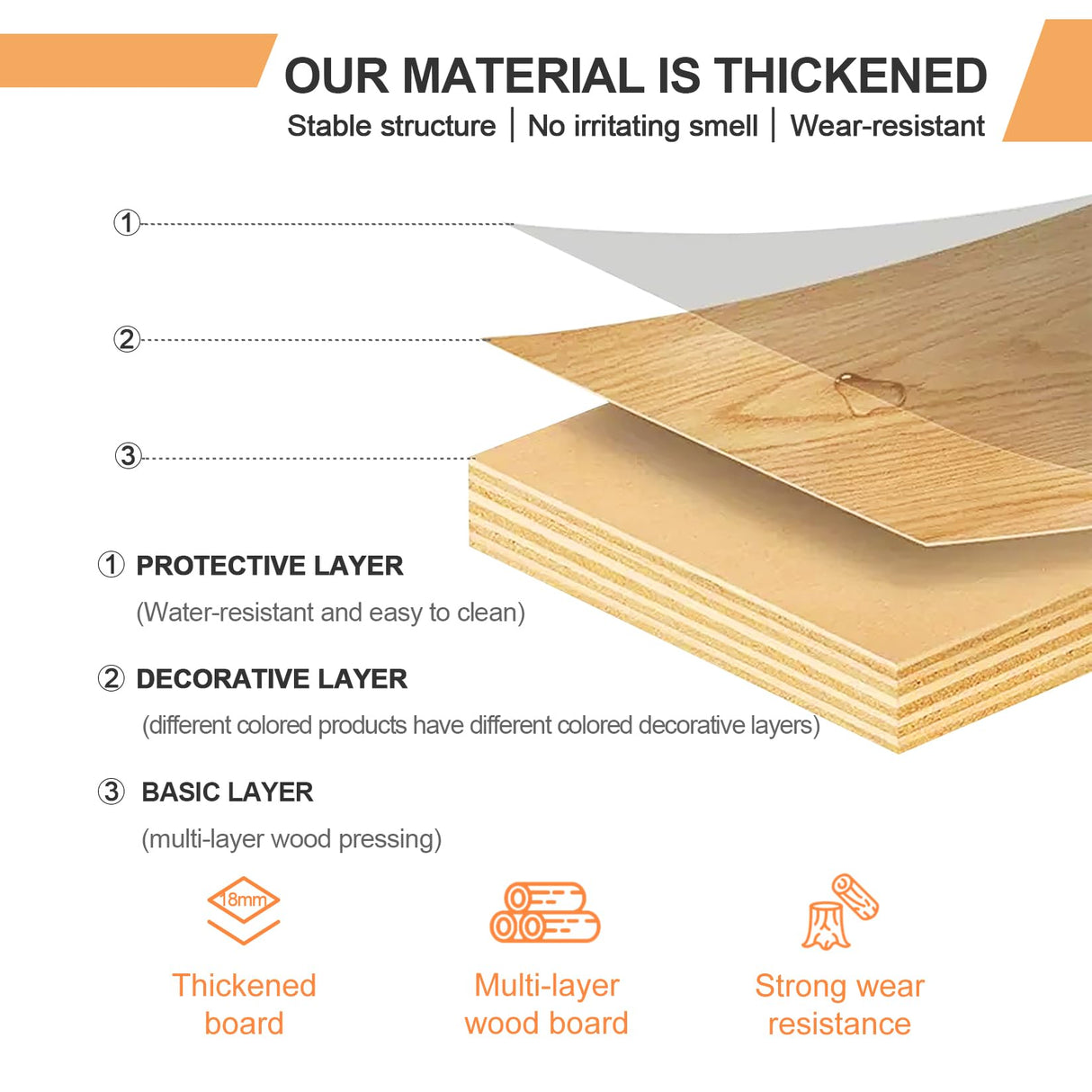 OUR MATERIAL IS THICKENED

Stable structure | No irritating smell | Wear-resistant

①

②

③

① PROTECTIVE LAYER

(Water-resistant and easy to clean)

② DECORATIVE LAYER

(different colored products have different colored decorative layers)

③ BASIC LAYER

(multi-layer wood pressing)

18mm

Thickened board

Multi-layer wood board

Strong wear resistance